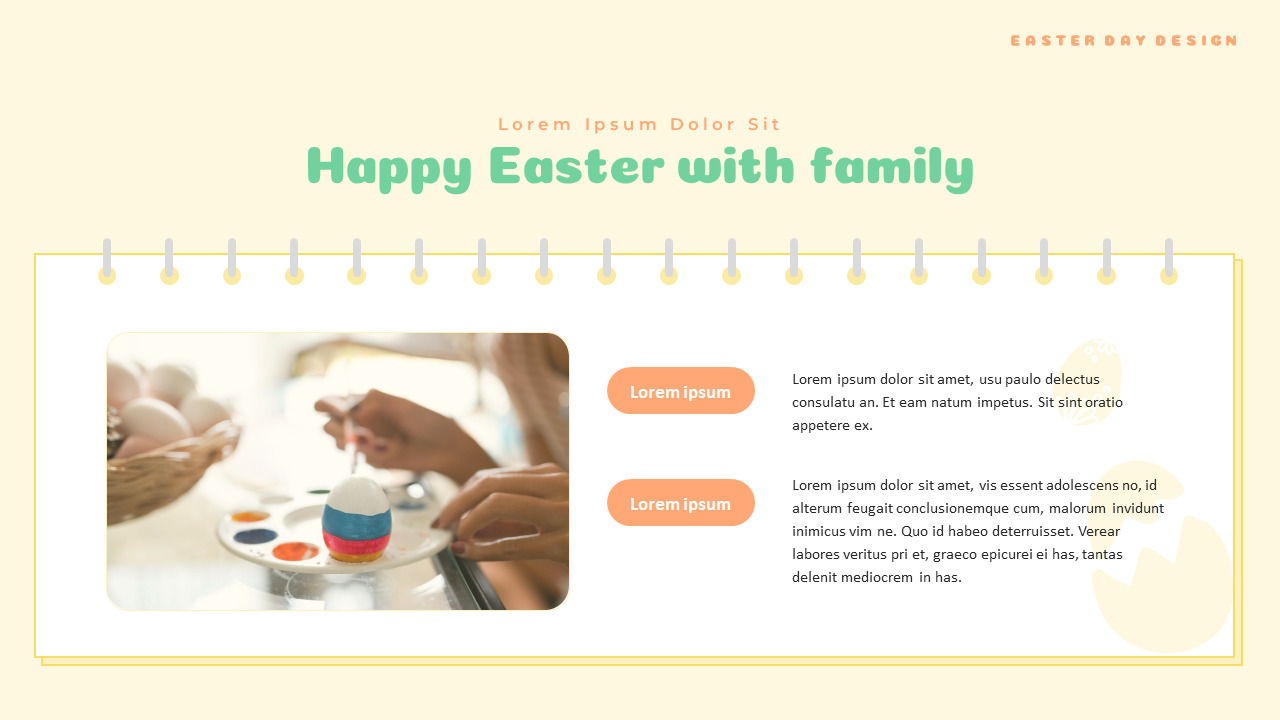 EASTER DAY DESIGN

Lorem Ipsum Dolor Sit

Happy Easter with family

Lorem ipsum

Lorem ipsum dolor sit amet, usu paulo delectus consulatu an. Et eam natum impetus. Sit sint oratio appetere ex.

Lorem ipsum

Lorem ipsum dolor sit amet, vis essent adolescens no, id alterum feugait conclusionemque cum, malorum invidunt inimicus vim ne. Quo id habeo deterruisset. Verear labores veritus pri et, graeco epicurei ei has, tantas delenit mediocrem in has.